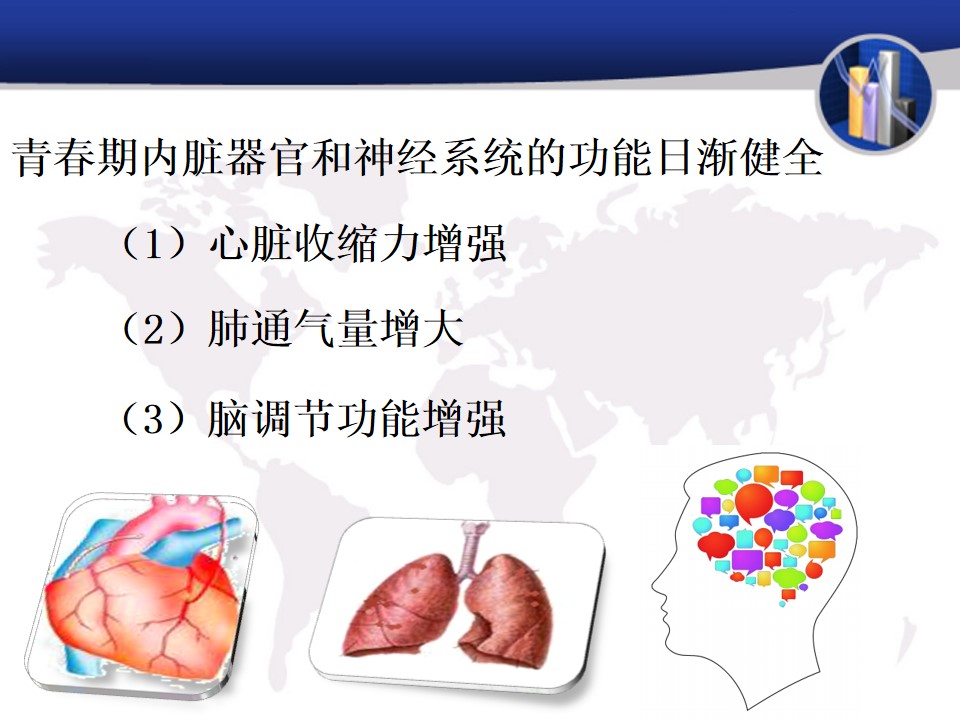 青春期内脏器官和神经系统的功能日渐健全

（1）心脏收缩力增强

（2）肺通气量增大

（3）脑调节功能增强